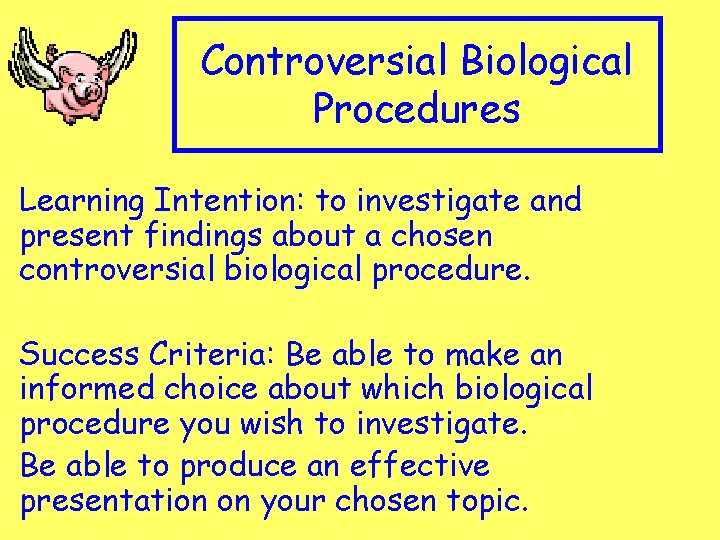 Controversial Biological Procedures

Learning Intention: to investigate and present findings about a chosen controversial biological procedure.

Success Criteria: Be able to make an informed choice about which biological procedure you wish to investigate.

Be able to produce an effective presentation on your chosen topic.